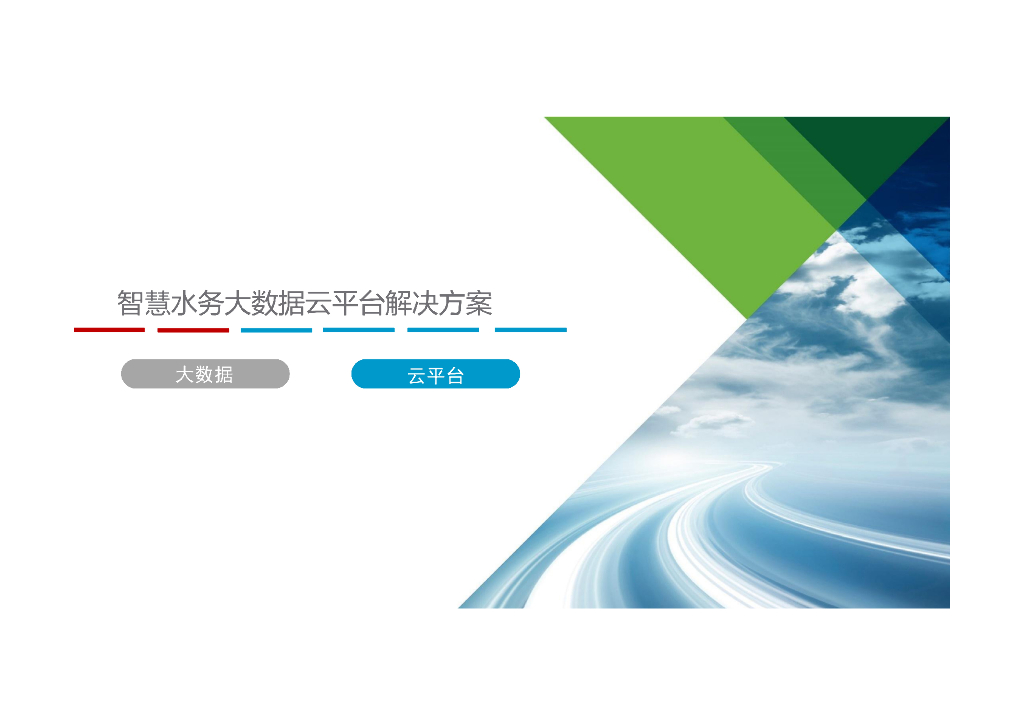 智慧水务大数据云平台解决方案

大数据

云平台